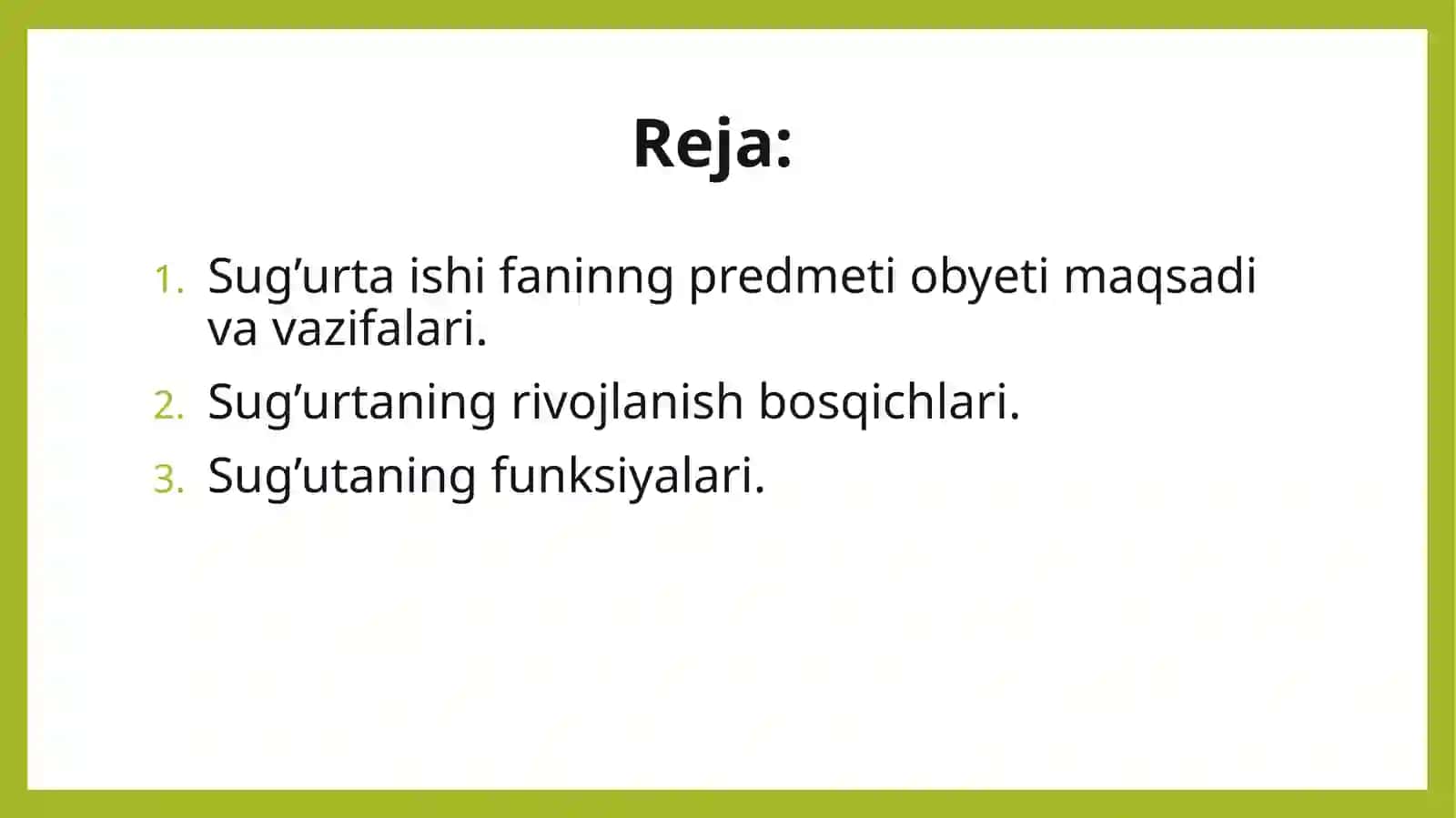 Reja:

1. Sug’urta ishi faninng predmeti obyeti maqsadi va vazifalari.
2. Sug’urtaning rivojlanish bosqichlari.
3. Sug’utaning funksiyalari.